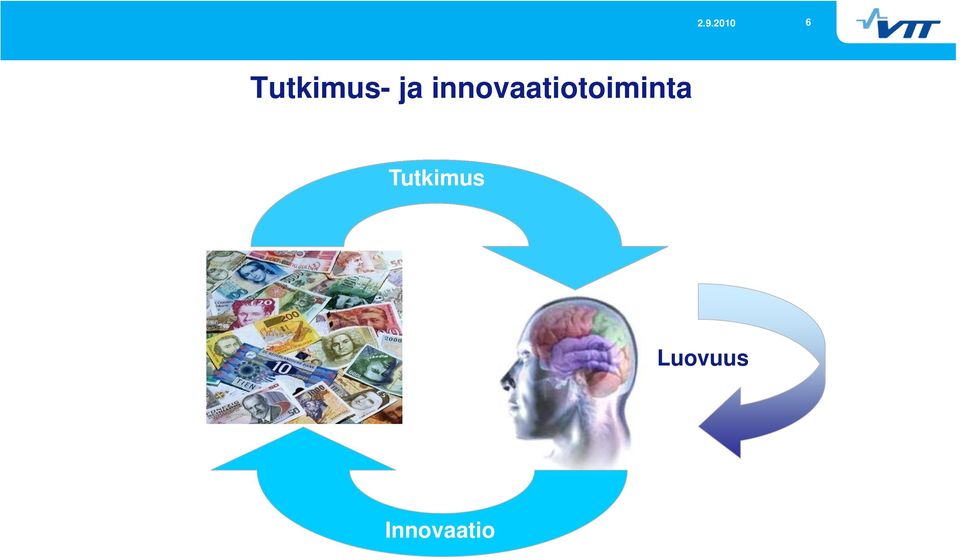 2.9.2010

6

VTT

Tutkimus- ja innovaatiotoiminta

Tutkimus

Luovuus

Innovaatio